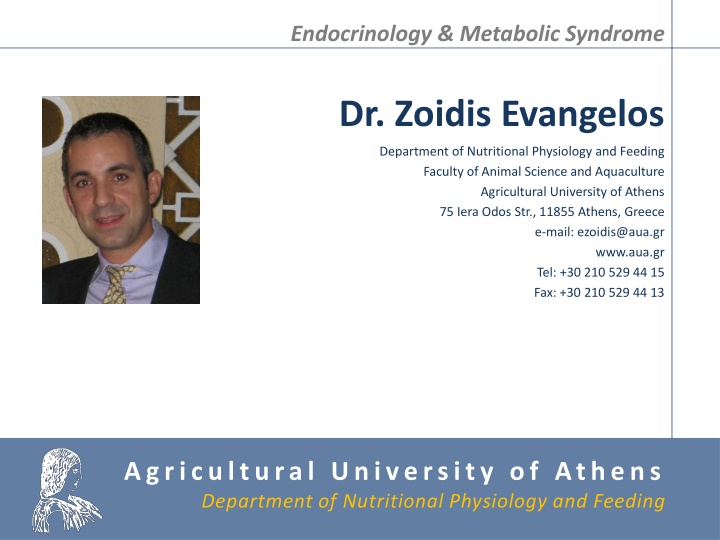 Endocrinology & Metabolic Syndrome

Dr. Zoidis Evangelos

Department of Nutritional Physiology and Feeding
Faculty of Animal Science and Aquaculture
Agricultural University of Athens
75 Iera Odos Str., 11855 Athens, Greece
e-mail: ezoidis@aua.gr
www.aua.gr
Tel: +30 210 529 44 15
Fax: +30 210 529 44 13

Agricultural University of Athens
Department of Nutritional Physiology and Feeding